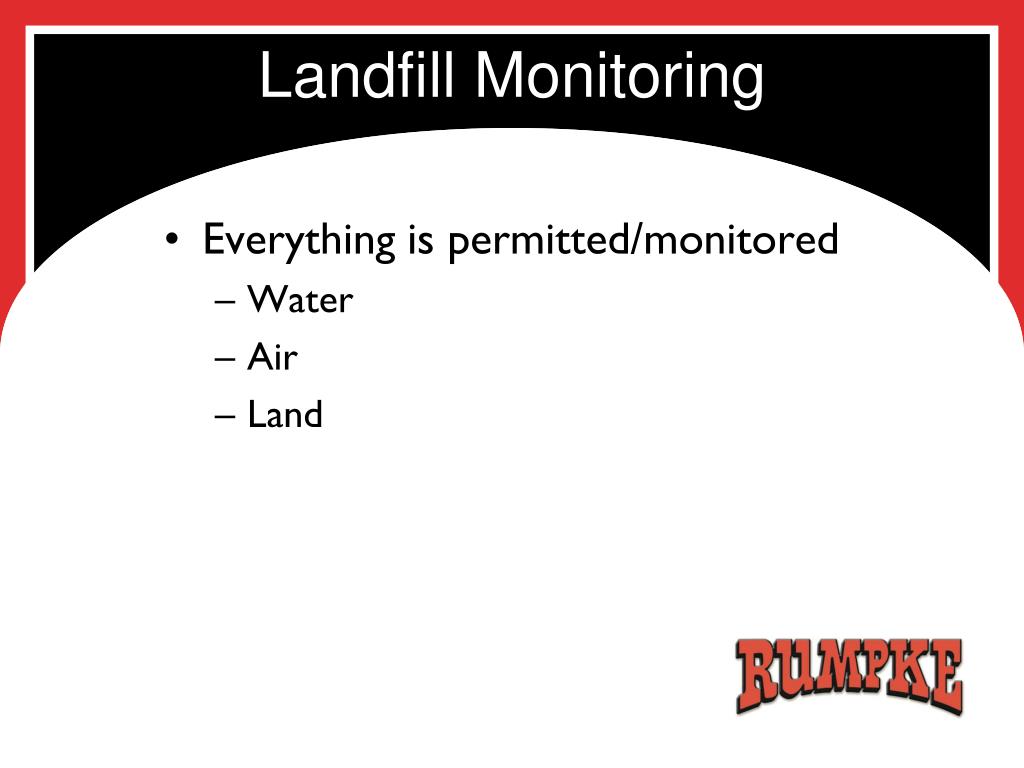 Landfill Monitoring

• Everything is permitted/monitored
– Water
– Air
– Land

RUMPKE